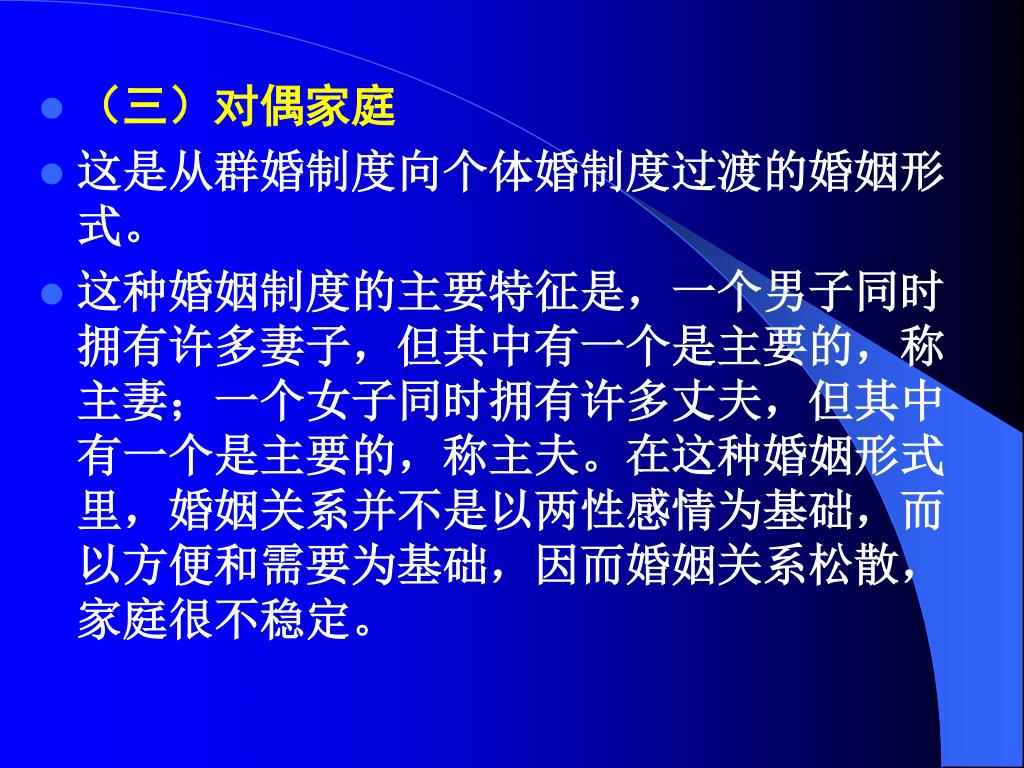 （三）对偶家庭

这是从群婚制度向个体婚制度过渡的婚姻形式。

这种婚姻制度的主要特征是，一个男子同时拥有许多妻子，但其中有一个是主要的，称主妻；一个女子同时拥有许多丈夫，但其中有一个是主要的，称主夫。在这种婚姻形式里，婚姻关系并不是以两性感情为基础，而以方便和需要为基础，因而婚姻关系松散，家庭很不稳定。